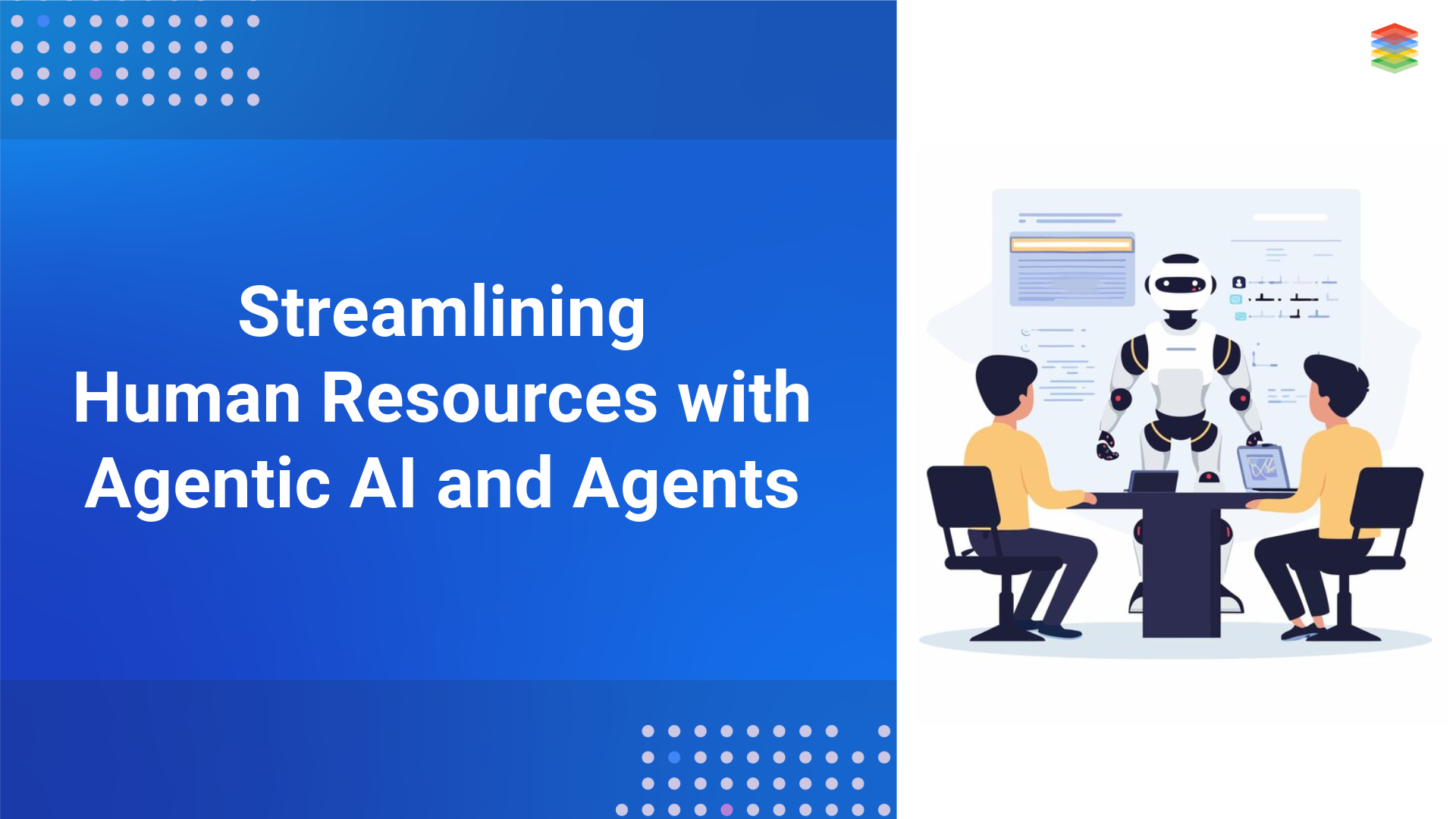 Streamlining
Human Resources with
Agentic AI and Agents